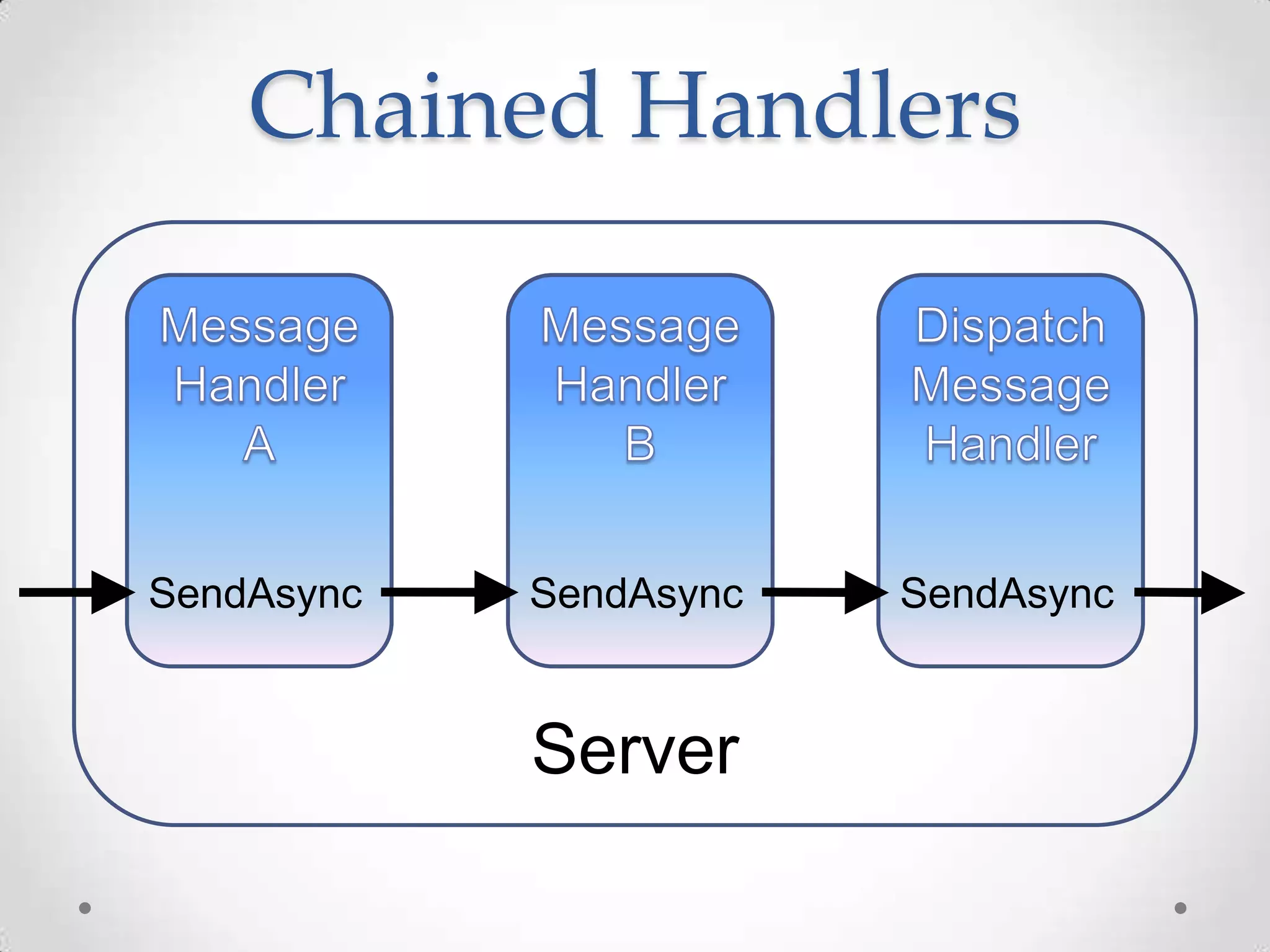 Chained Handlers

Message Handler A

SendAsync

Message Handler B

SendAsync

Dispatch Message Handler

SendAsync

Server